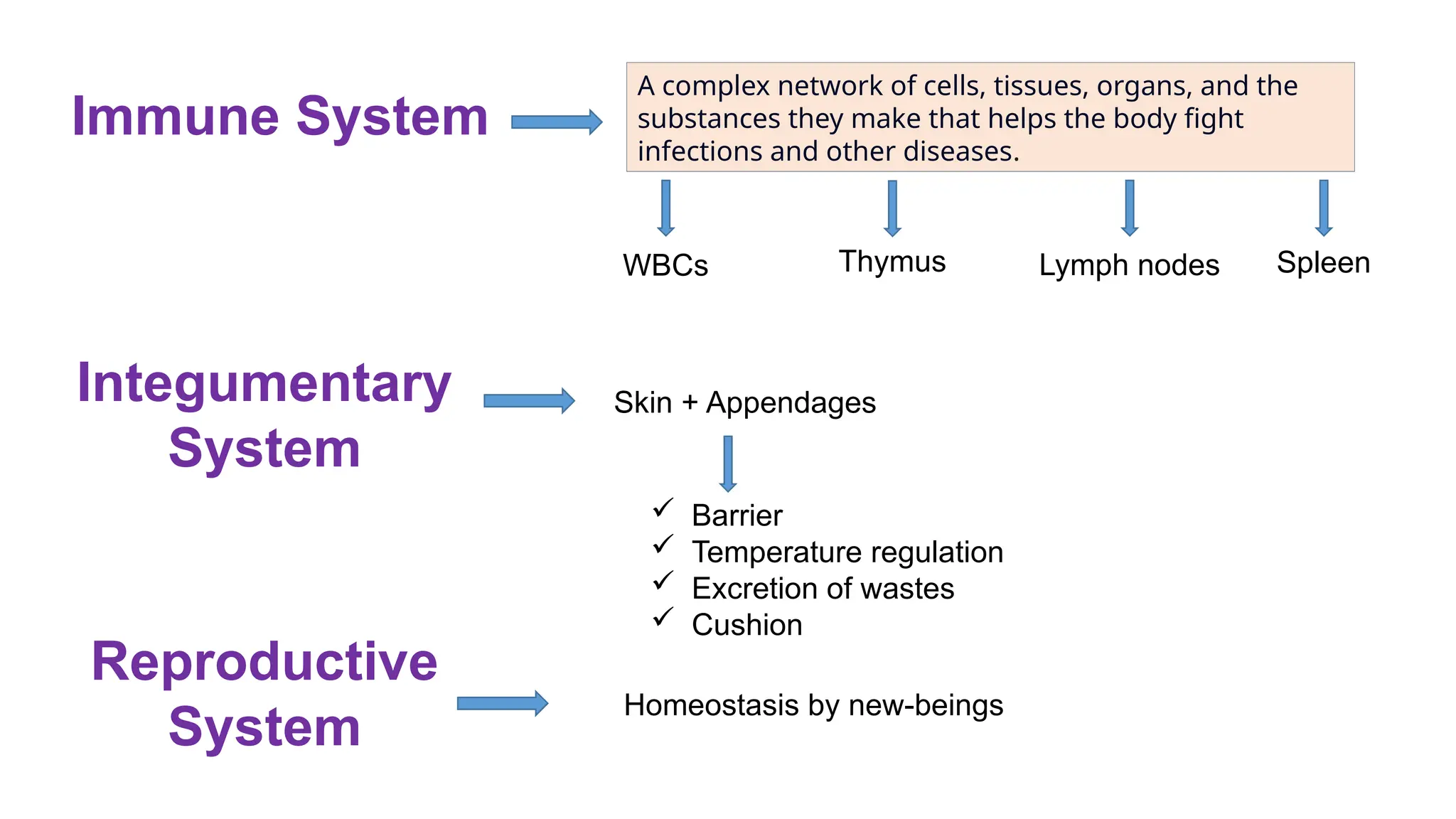 Immune System

A complex network of cells, tissues, organs, and the substances they make that helps the body fight infections and other diseases.

WBCs

Thymus

Lymph nodes

Spleen

Integumentary System

Skin + Appendages

✓ Barrier
✓ Temperature regulation
✓ Excretion of wastes
✓ Cushion

Reproductive System

Homeostasis by new-beings